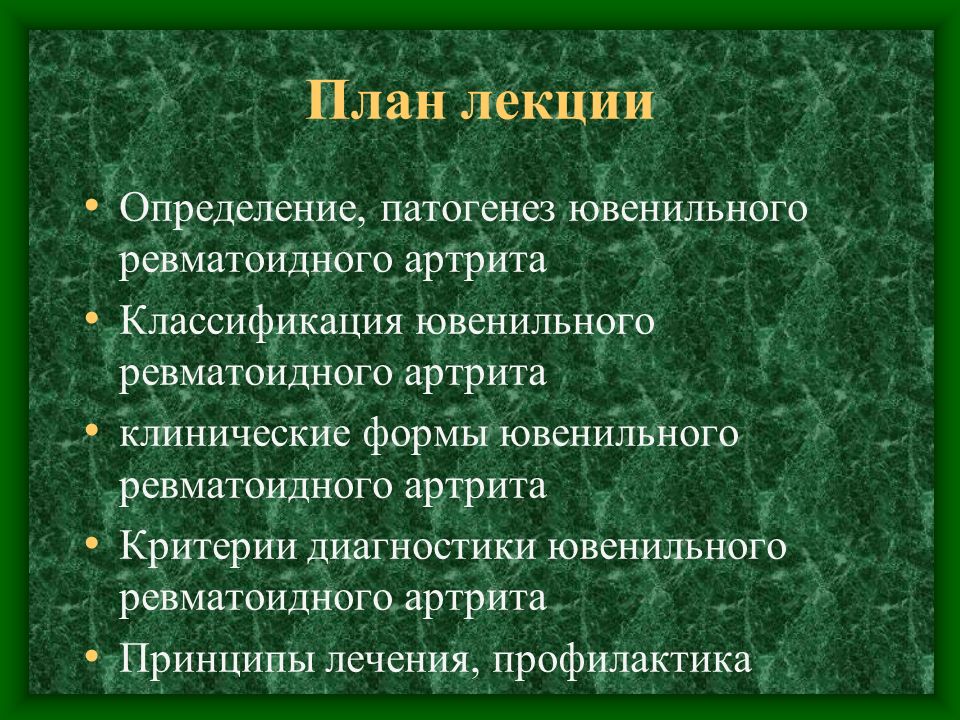 План лекции

• Определение, патогенез ювенильного ревматоидного артрита
• Классификация ювенильного ревматоидного артрита
• клинические формы ювенильного ревматоидного артрита
• Критерии диагностики ювенильного ревматоидного артрита
• Принципы лечения, профилактика